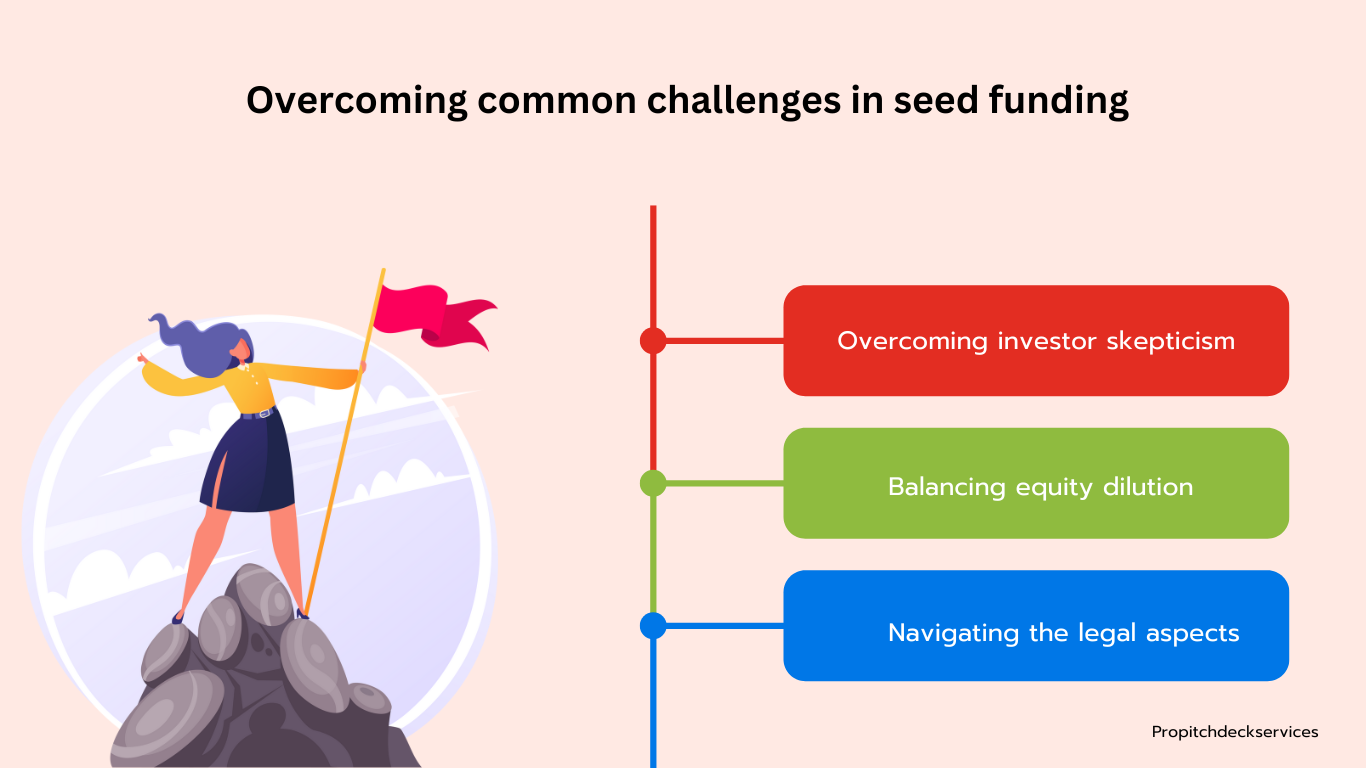 Overcoming common challenges in seed funding

Overcoming investor skepticism

Balancing equity dilution

Navigating the legal aspects

Propitchdeckservices